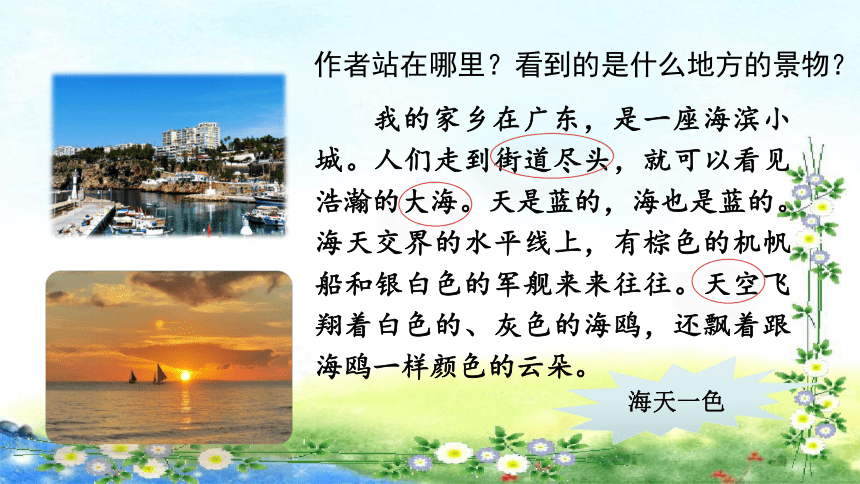 作者站在哪里？看到的是什么地方的景物？

我的家乡在广东，是一座海滨小城。人们走到街道尽头，就可以看见浩瀚的大海。天是蓝的，海也是蓝的。海天交界的水平线上，有棕色的机帆船和银白色的军舰来来往往。天空飞翔着白色的、灰色的海鸥，还飘着跟海鸥一样颜色的云朵。

海天一色